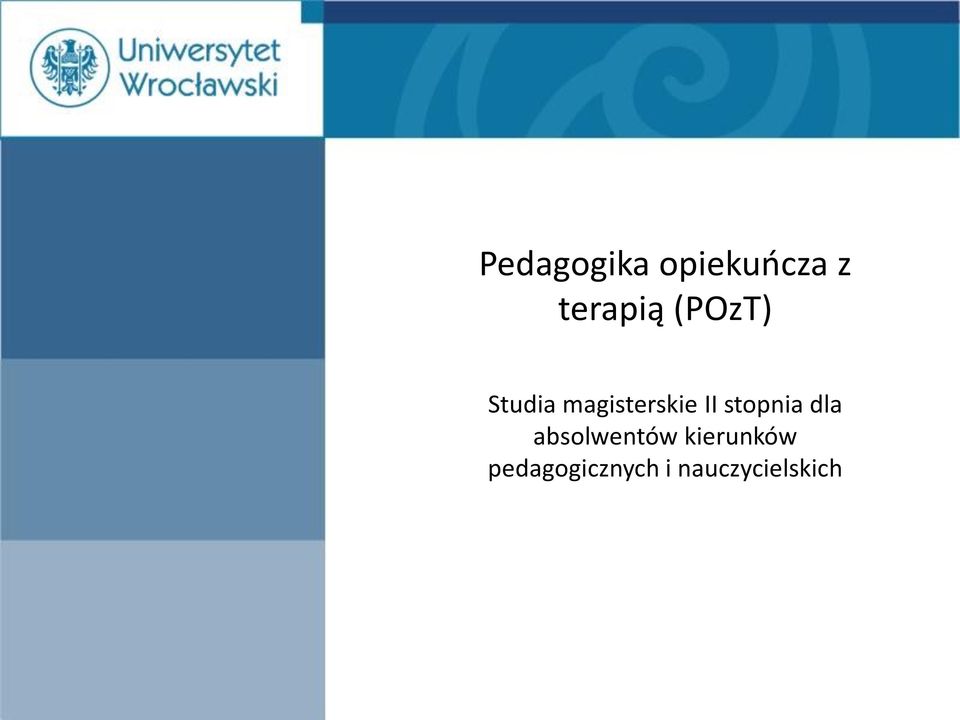 Uniwersytet Wrocławski

Pedagogika opiekuńcza z terapią (POzT)

Studia magisterskie II stopnia dla absolwentów kierunków pedagogicznych i nauczycielskich